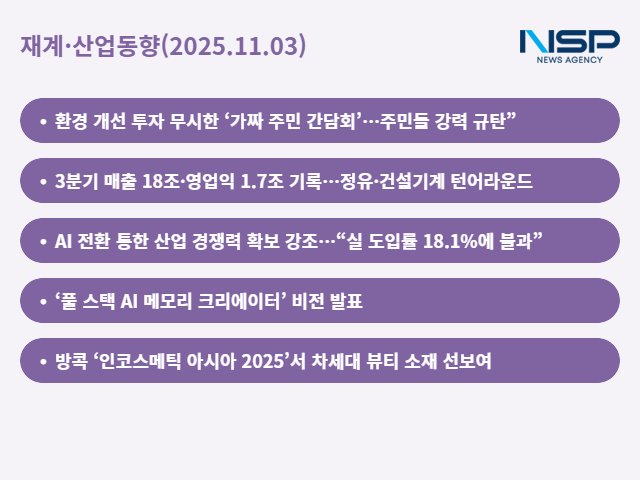 재계·산업동향(2025.11.03)

NSP
NEWS AGENCY

• 환경 개선 투자 무시한 ‘가짜 주민 간담회’…주민들 강력 규탄”

• 3분기 매출 18조·영업익 1.7조 기록…정유·건설기계 턴어라운드

• AI 전환 통한 산업 경쟁력 확보 강조…“실 도입률 18.1%에 불과”

• ‘풀 스택 AI 메모리 크리에이터’ 비전 발표

• 방콕 ‘인코스메틱 아시아 2025’서 차세대 뷰티 소재 선보여